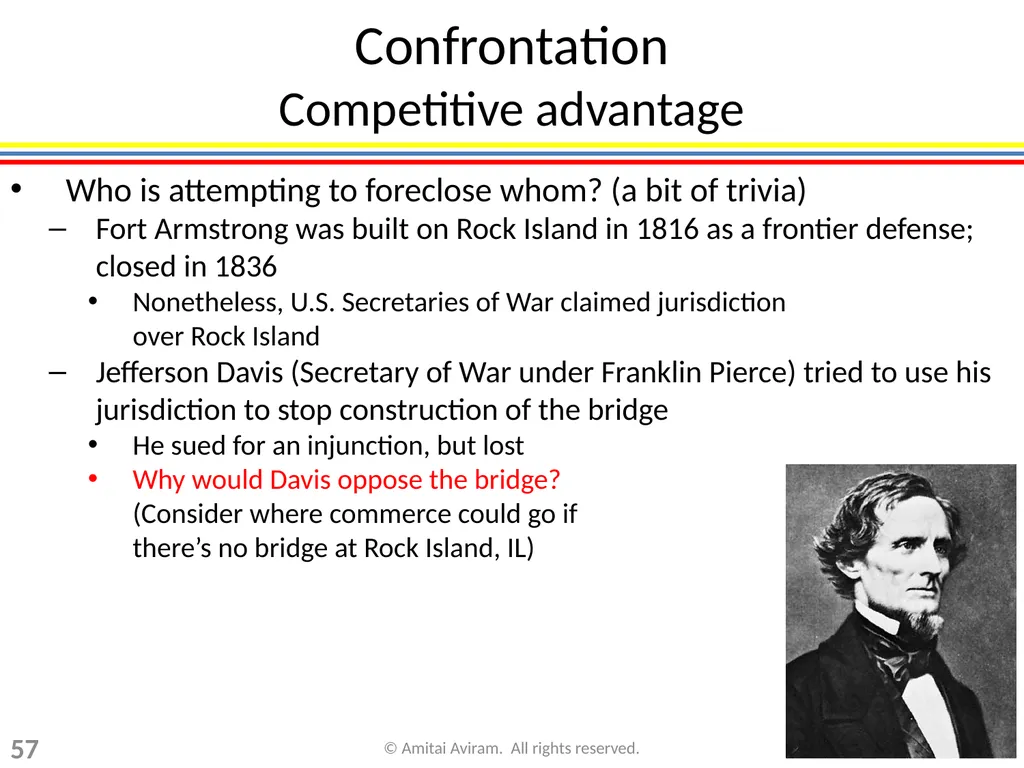 Confrontation
Competitive advantage

• Who is attempting to foreclose whom? (a bit of trivia)
– Fort Armstrong was built on Rock Island in 1816 as a frontier defense; closed in 1836
• Nonetheless, U.S. Secretaries of War claimed jurisdiction over Rock Island
– Jefferson Davis (Secretary of War under Franklin Pierce) tried to use his jurisdiction to stop construction of the bridge
• He sued for an injunction, but lost
• Why would Davis oppose the bridge? (Consider where commerce could go if there's no bridge at Rock Island, IL)

57

© Amitai Aviram. All rights reserved.